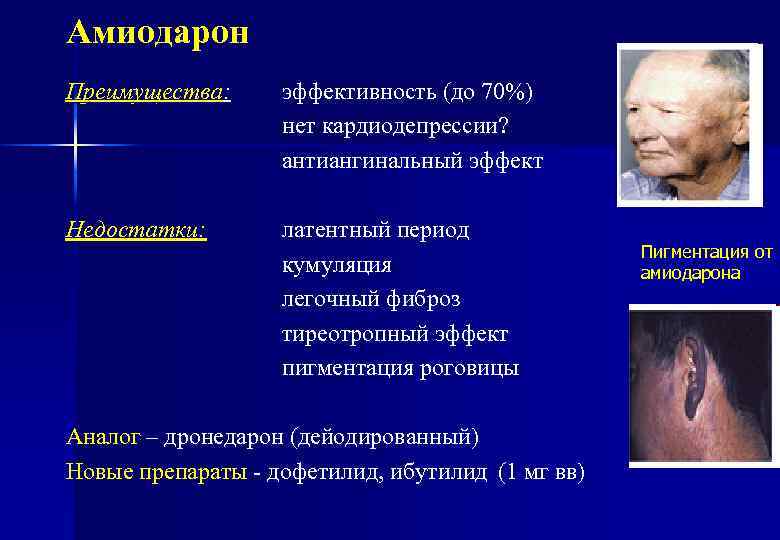 Амиодарон

Преимущества: эффективность (до 70%)
нет кардиодепрессии?
антиангинальный эффект

Недостатки: латентный период
кумуляция
легочный фиброз
тиреотропный эффект
пигментация роговицы

Аналог – дронедарон (дейодированный)
Новые препараты - дофетилид, ибутилид (1 мг вв)

Пигментация от амиодарона